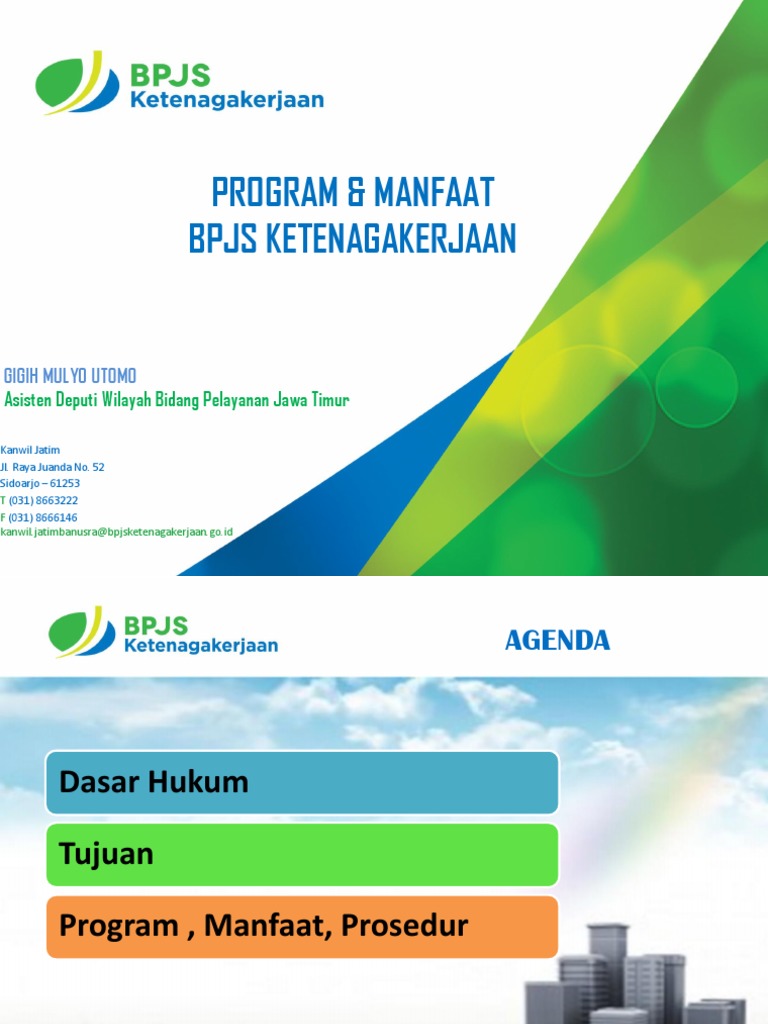 BPJS
Ketenagakerjaan

PROGRAM & MANFAAT
BPJS KETENAGAKERJAAN

GIGIH MULYO UTOMO
Asisten Deputi Wilayah Bidang Pelayanan Jawa Timur

Kanwil Jatim
Jl. Raya Juanda No. 52
Sidoarjo – 61253
T (031) 8663222
F (031) 8666146
kanwil.jatimbanusra@bpjsketenagakerjaan.go.id

BPJS
Ketenagakerjaan

AGENDA

Dasar Hukum

Tujuan

Program , Manfaat, Prosedur